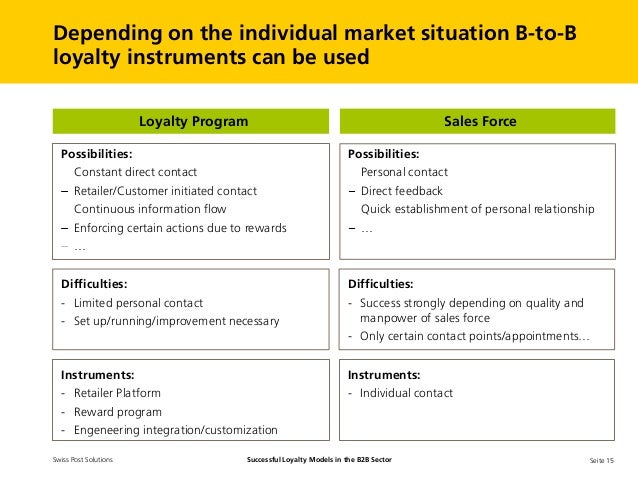 Depending on the individual market situation B-to-B loyalty instruments can be used

Loyalty Program

Possibilities:
Constant direct contact
– Retailer/Customer initiated contact
Continuous information flow
– Enforcing certain actions due to rewards
– …

Difficulties:
- Limited personal contact
- Set up/running/improvement necessary

Instruments:
- Retailer Platform
- Reward program
- Engeneering integration/customization

Sales Force

Possibilities:
Personal contact
– Direct feedback
Quick establishment of personal relationship
– …

Difficulties:
- Success strongly depending on quality and manpower of sales force
- Only certain contact points/appointments…

Instruments:
- Individual contact

Swiss Post Solutions

Successful Loyalty Models in the B2B Sector

Seite 15